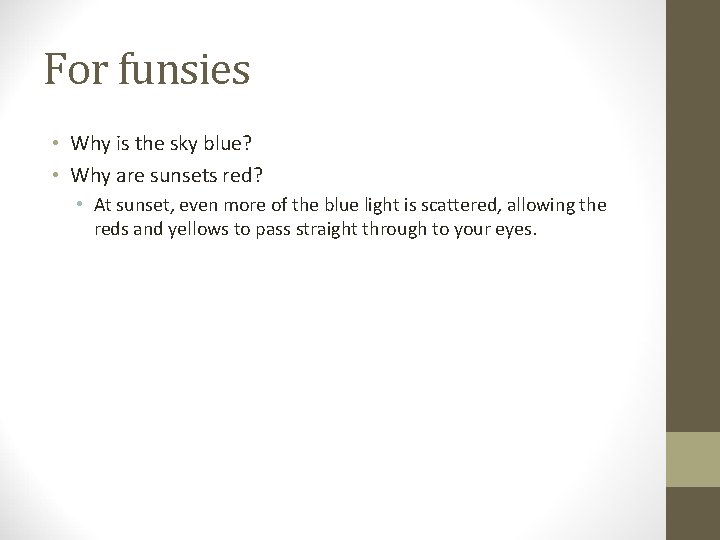 For funsies

• Why is the sky blue?
• Why are sunsets red?
  • At sunset, even more of the blue light is scattered, allowing the reds and yellows to pass straight through to your eyes.